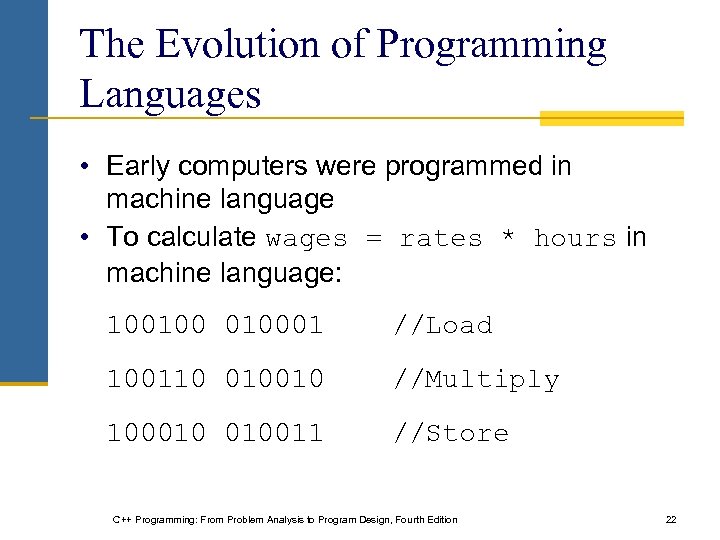 The Evolution of Programming Languages

• Early computers were programmed in machine language
• To calculate wages = rates * hours in machine language:

100100 010001 //Load

100110 010010 //Multiply

100010 010011 //Store

C++ Programming: From Problem Analysis to Program Design, Fourth Edition

22